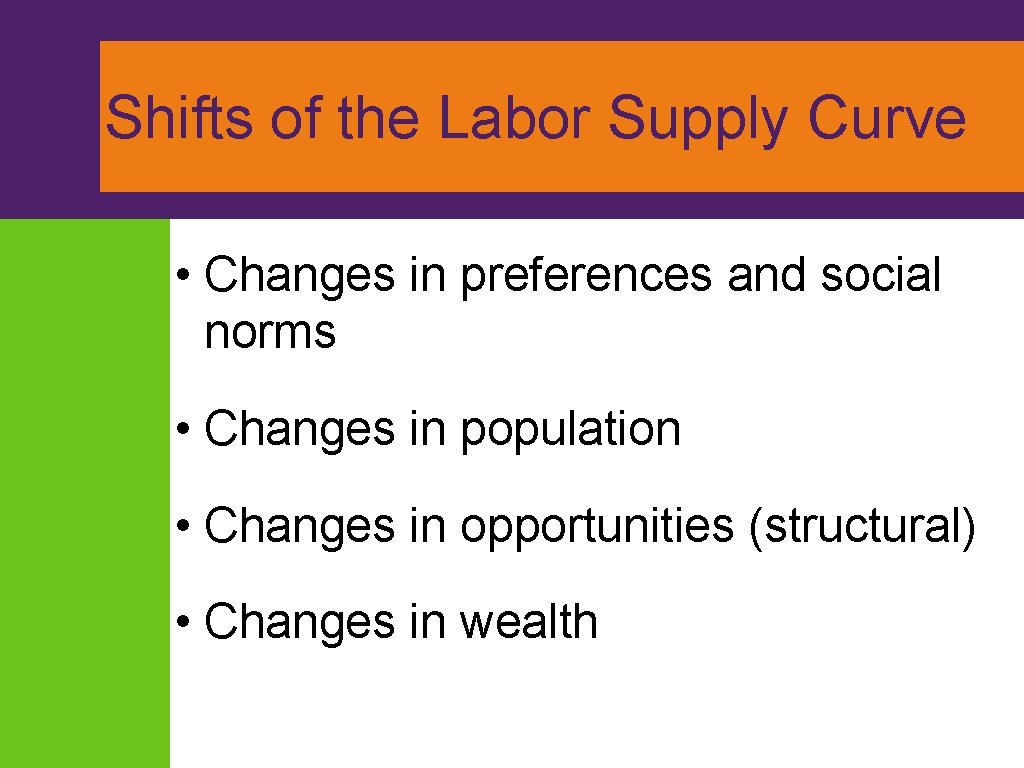 Shifts of the Labor Supply Curve

• Changes in preferences and social norms

• Changes in population

• Changes in opportunities (structural)

• Changes in wealth